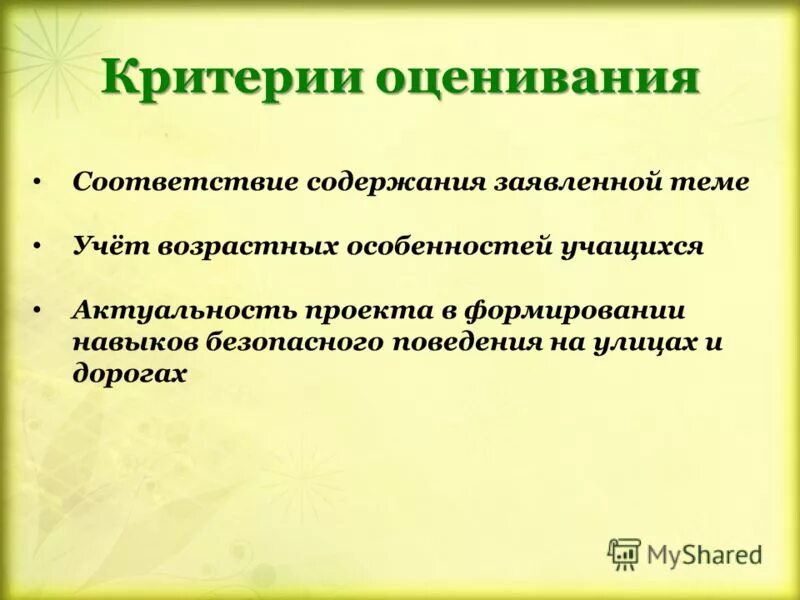 Критерии оценивания

• Соответствие содержания заявленной теме

• Учёт возрастных особенностей учащихся

• Актуальность проекта в формировании навыков безопасного поведения на улицах и дорогах

MyShared